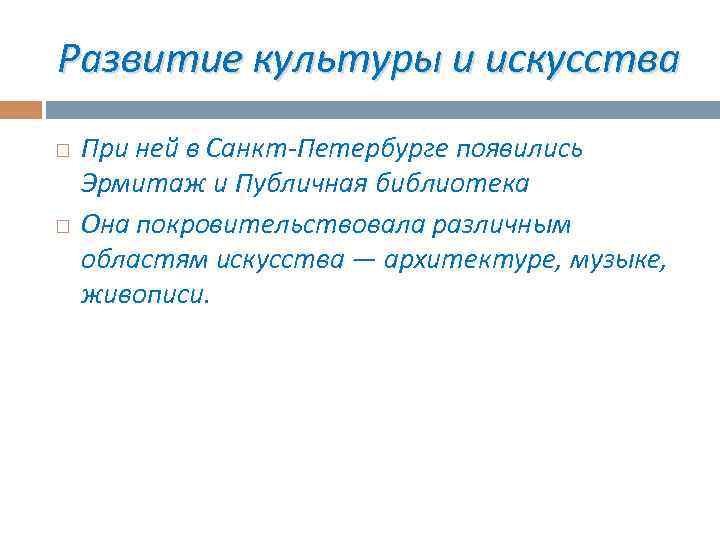 Развитие культуры и искусства

При ней в Санкт-Петербурге появились Эрмитаж и Публичная библиотека

Она покровительствовала различным областям искусства — архитектуре, музыке, живописи.